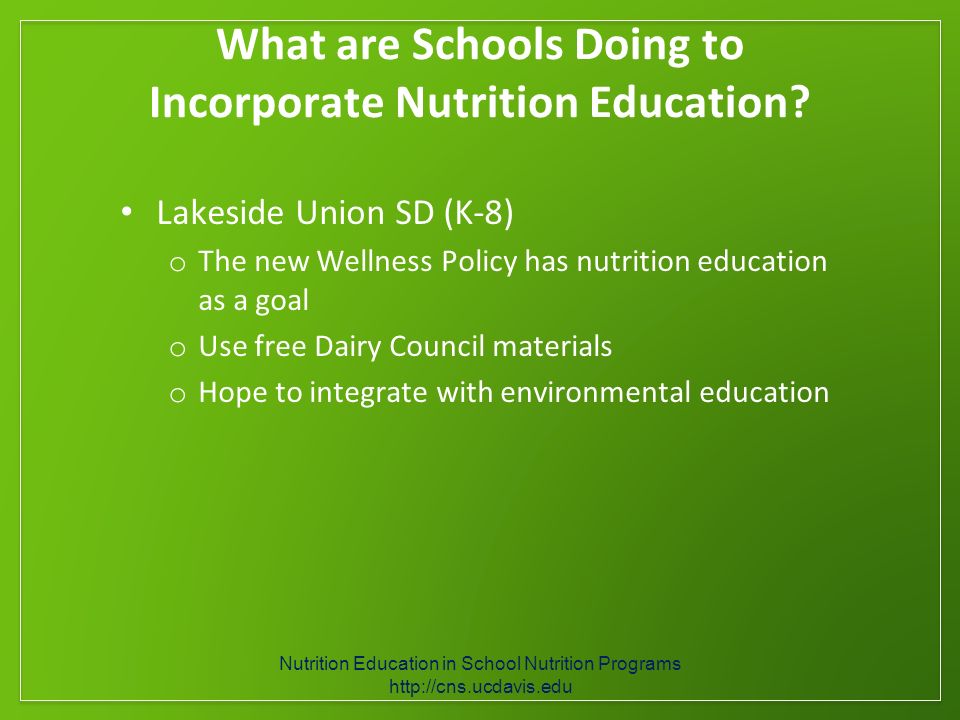 What are Schools Doing to Incorporate Nutrition Education?

• Lakeside Union SD (K-8)
  o The new Wellness Policy has nutrition education as a goal
  o Use free Dairy Council materials
  o Hope to integrate with environmental education

Nutrition Education in School Nutrition Programs
http://cns.ucdavis.edu